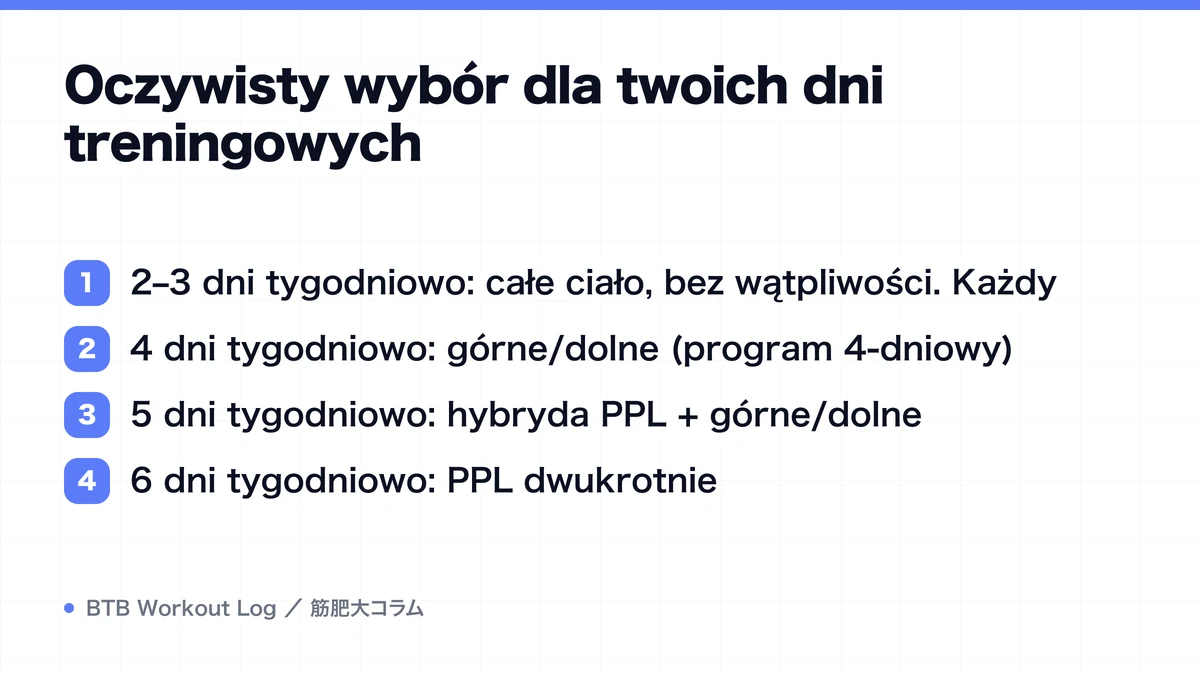 Oczywisty wybór dla twoich dni treningowych

1 2–3 dni tygodniowo: całe ciało, bez wątpliwości. Każdy

2 4 dni tygodniowo: górne/dolne (program 4-dniowy)

3 5 dni tygodniowo: hybryda PPL + górne/dolne

4 6 dni tygodniowo: PPL dwukrotnie

BTB Workout Log ／ 筋肥大コラム